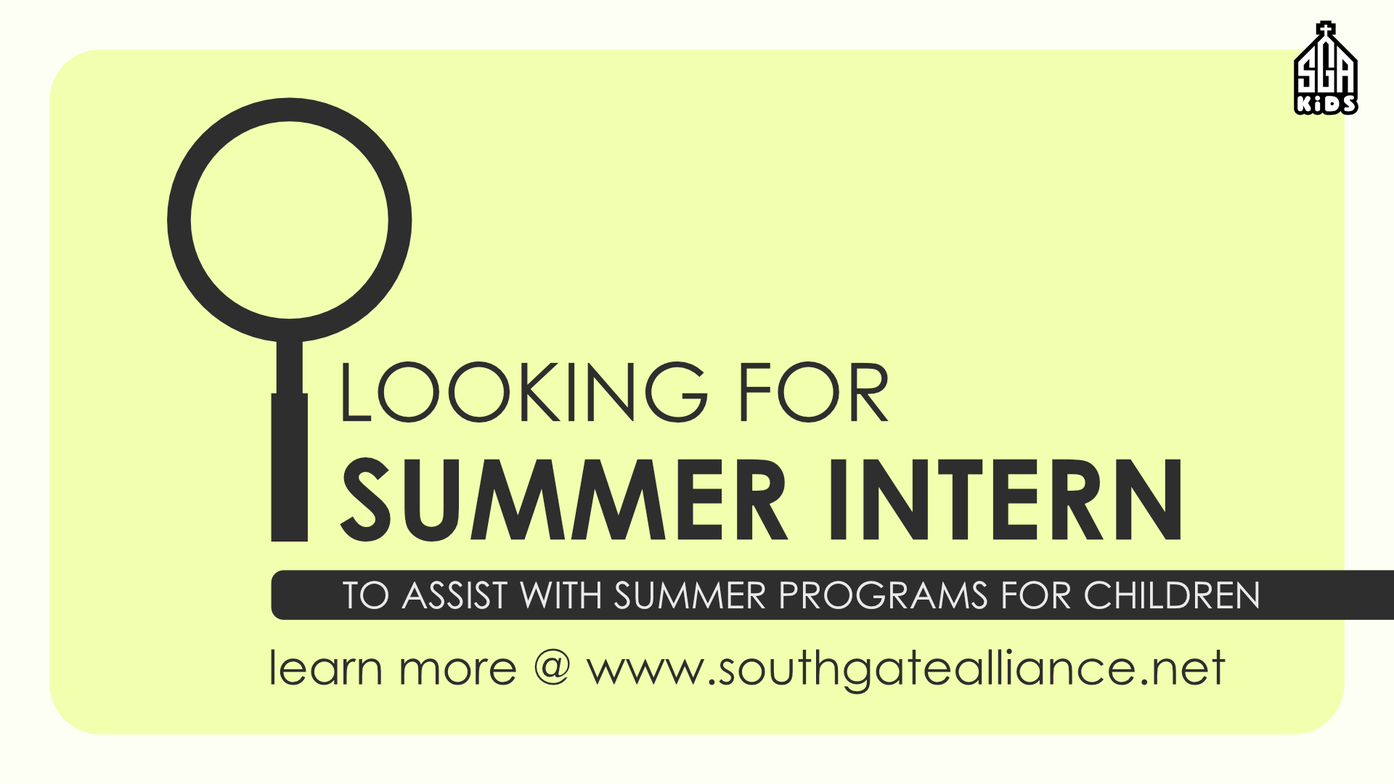 SGA KiDS

LOOKING FOR
SUMMER INTERN

TO ASSIST WITH SUMMER PROGRAMS FOR CHILDREN

learn more @ www.southgatealliance.net